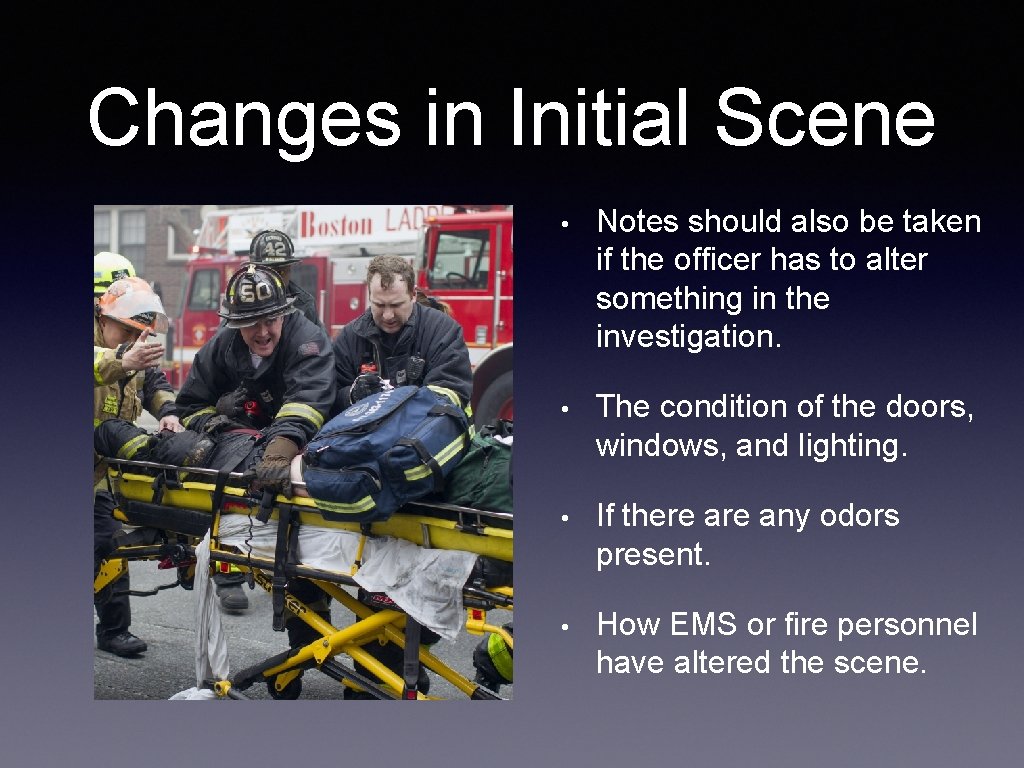 Changes in Initial Scene

Boston LADD

42

50

• Notes should also be taken if the officer has to alter something in the investigation.

• The condition of the doors, windows, and lighting.

• If there are any odors present.

• How EMS or fire personnel have altered the scene.